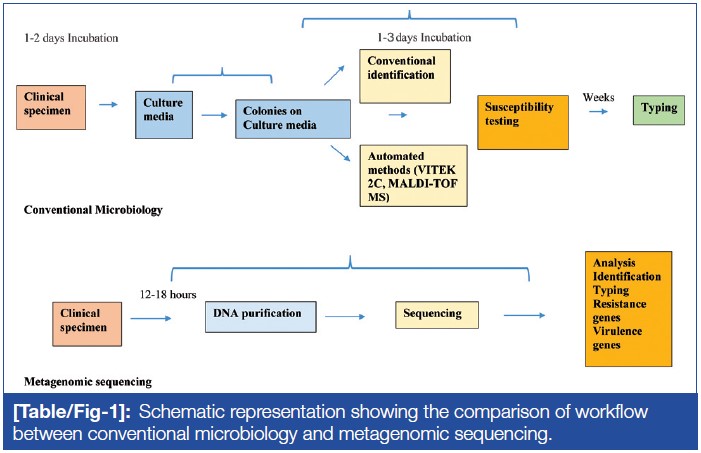 1-2 days Incubation

1-3 days Incubation

Clinical specimen

Culture media

Colonies on Culture media

Conventional identification

Automated methods (VITEK 2C, MALDI-TOF MS)

Susceptibility testing

Weeks

Typing

Conventional Microbiology

12-18 hours

Clinical specimen

DNA purification

Sequencing

Analysis
Identification
Typing
Resistance genes
Virulence genes

Metagenomic sequencing

[Table/Fig-1]: Schematic representation showing the comparison of workflow between conventional microbiology and metagenomic sequencing.